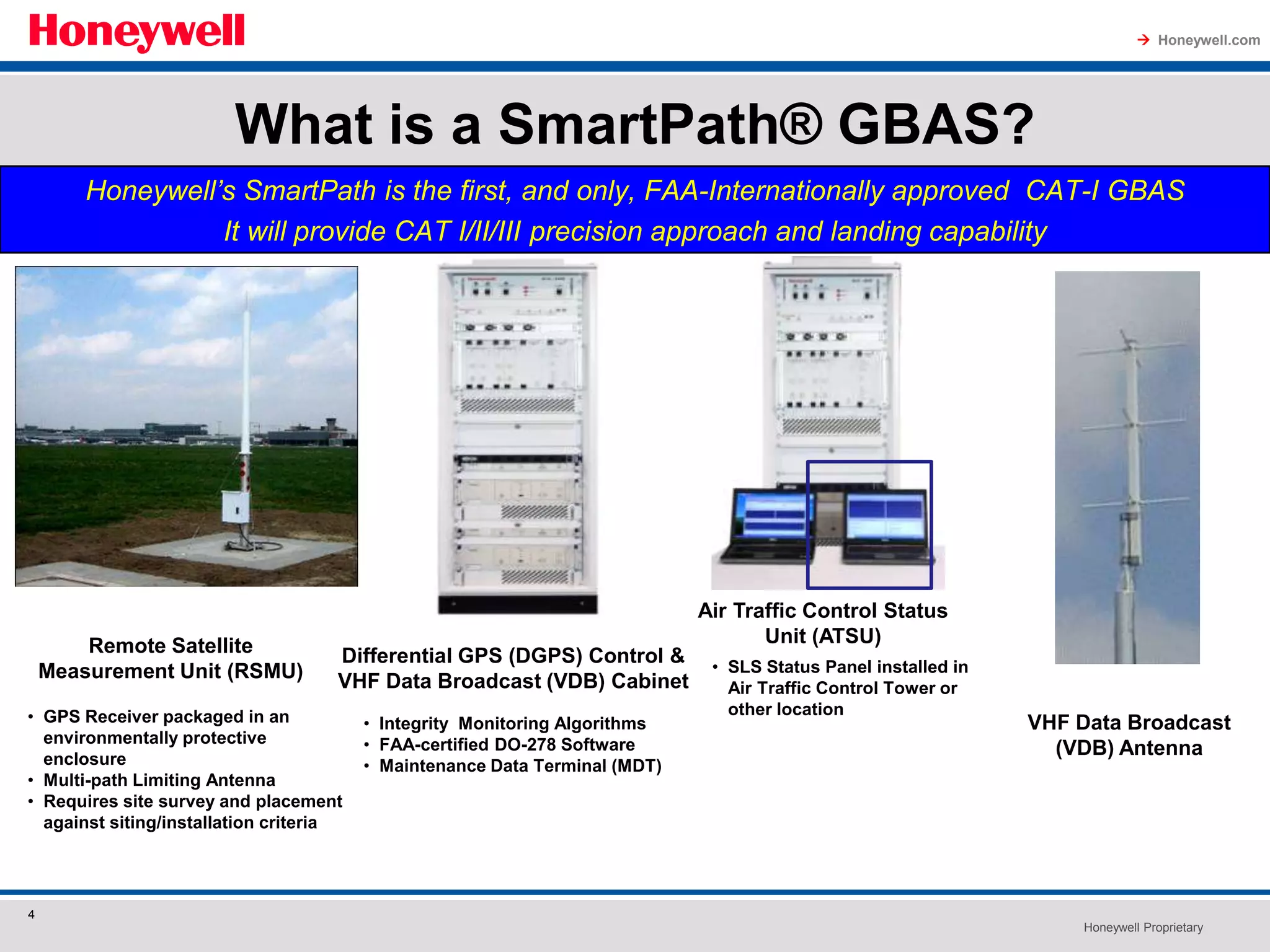 Honeywell

→ Honeywell.com

What is a SmartPath® GBAS?

Honeywell's SmartPath is the first, and only, FAA-Internationally approved CAT-I GBAS
It will provide CAT I/II/III precision approach and landing capability

Remote Satellite Measurement Unit (RSMU)

• GPS Receiver packaged in an environmentally protective enclosure
• Multi-path Limiting Antenna
• Requires site survey and placement against siting/installation criteria

Differential GPS (DGPS) Control & VHF Data Broadcast (VDB) Cabinet

• Integrity Monitoring Algorithms
• FAA-certified DO-278 Software
• Maintenance Data Terminal (MDT)

Air Traffic Control Status Unit (ATSU)

• SLS Status Panel installed in Air Traffic Control Tower or other location

VHF Data Broadcast (VDB) Antenna

4

Honeywell Proprietary